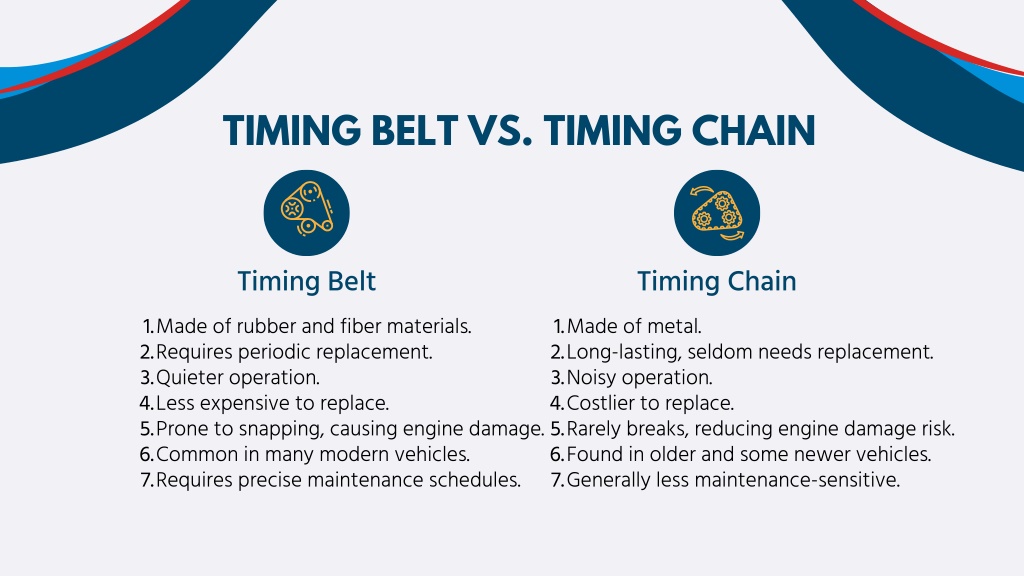 TIMING BELT VS. TIMING CHAIN

Timing Belt

1. Made of rubber and fiber materials.
2. Requires periodic replacement.
3. Quieter operation.
4. Less expensive to replace.
5. Prone to snapping, causing engine damage.
6. Common in many modern vehicles.
7. Requires precise maintenance schedules.

Timing Chain

1. Made of metal.
2. Long-lasting, seldom needs replacement.
3. Noisy operation.
4. Costlier to replace.
5. Rarely breaks, reducing engine damage risk.
6. Found in older and some newer vehicles.
7. Generally less maintenance-sensitive.